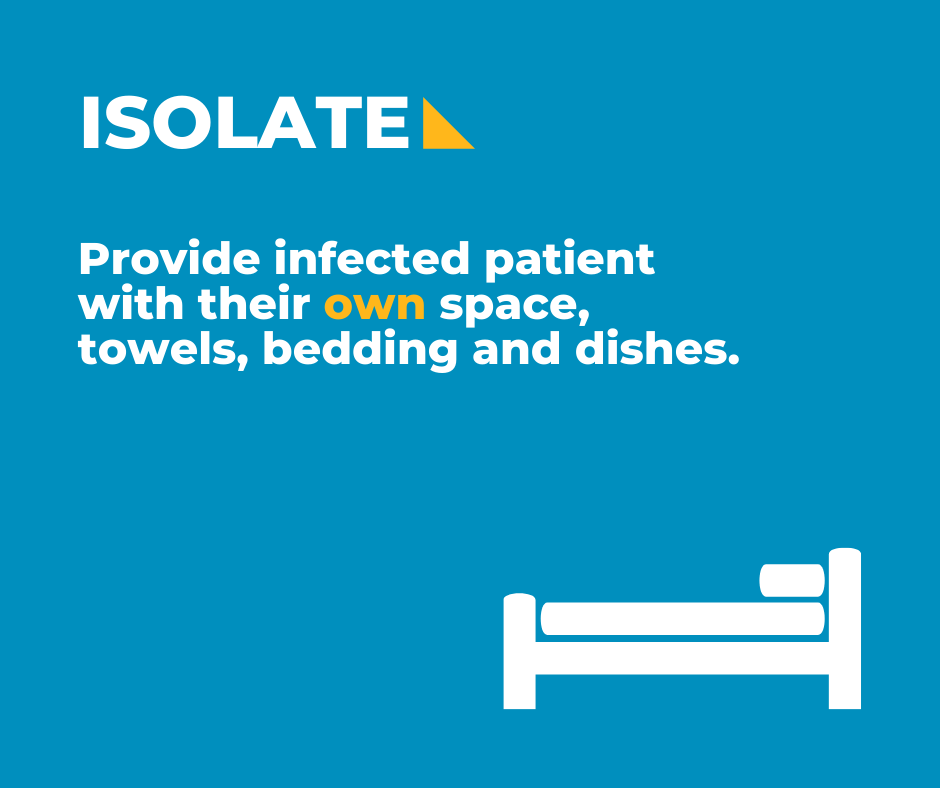 ISOLATE

Provide infected patient with their own space, towels, bedding and dishes.